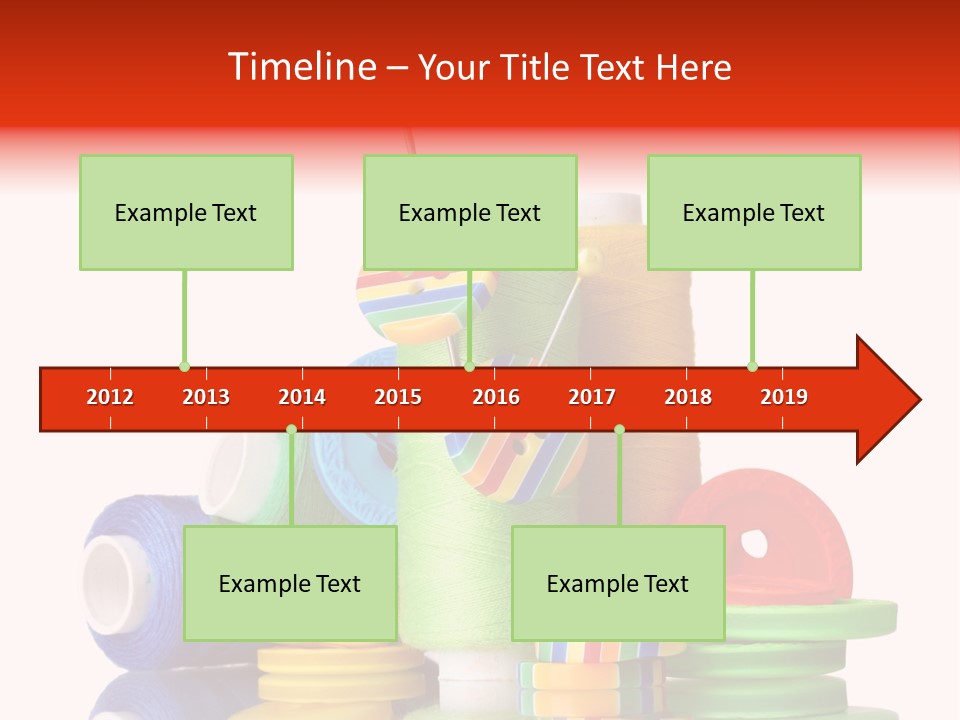 Timeline – Your Title Text Here

Example Text

Example Text

Example Text

2012 2013 2014 2015 2016 2017 2018 2019

Example Text

Example Text